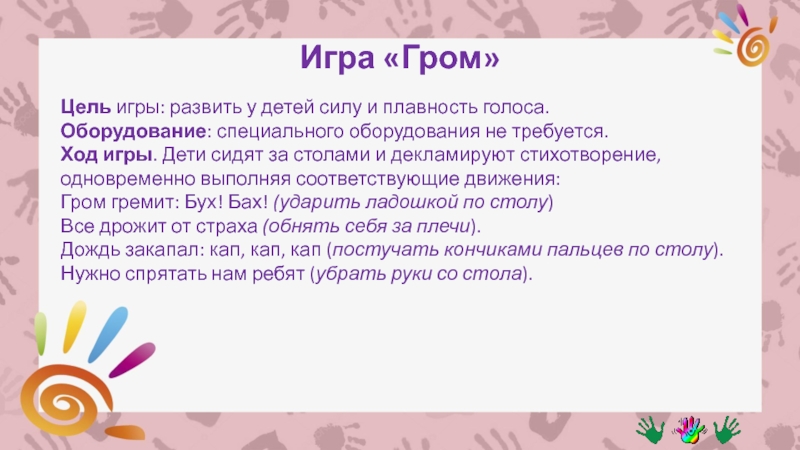 Игра «Гром»

Цель игры: развить у детей силу и плавность голоса.
Оборудование: специального оборудования не требуется.
Ход игры. Дети сидят за столами и декламируют стихотворение, одновременно выполняя соответствующие движения:
Гром гремит: Бух! Бах! (ударить ладошкой по столу)
Все дрожит от страха (обнять себя за плечи).
Дождь закапал: кап, кап, кап (постучать кончиками пальцев по столу).
Нужно спрятать нам ребят (убрать руки со стола).